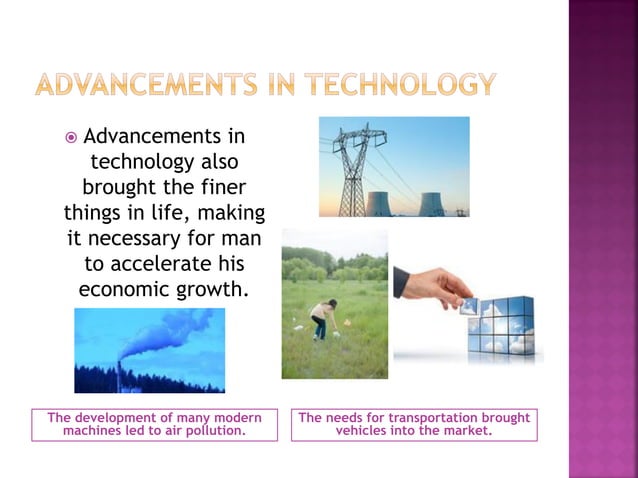 ADVANCEMENTS IN TECHNOLOGY

Advancements in technology also brought the finer things in life, making it necessary for man to accelerate his economic growth.

The development of many modern machines led to air pollution.

The needs for transportation brought vehicles into the market.